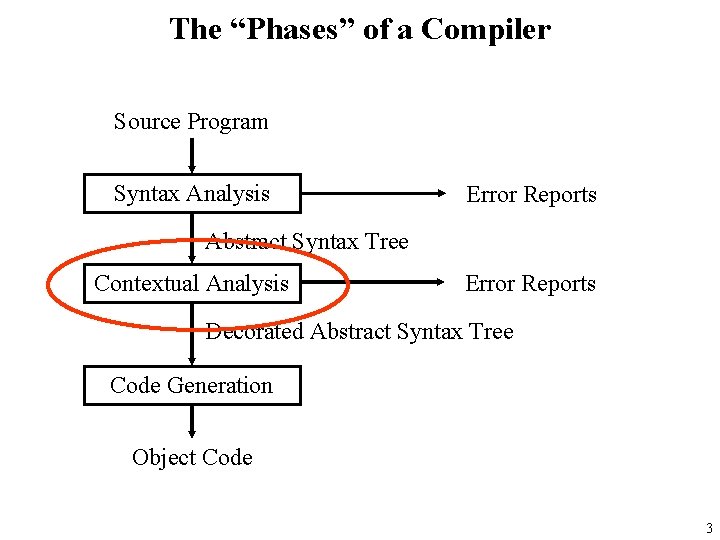 The “Phases” of a Compiler

Source Program

Syntax Analysis

Error Reports

Abstract Syntax Tree

Contextual Analysis

Error Reports

Decorated Abstract Syntax Tree

Code Generation

Object Code

3